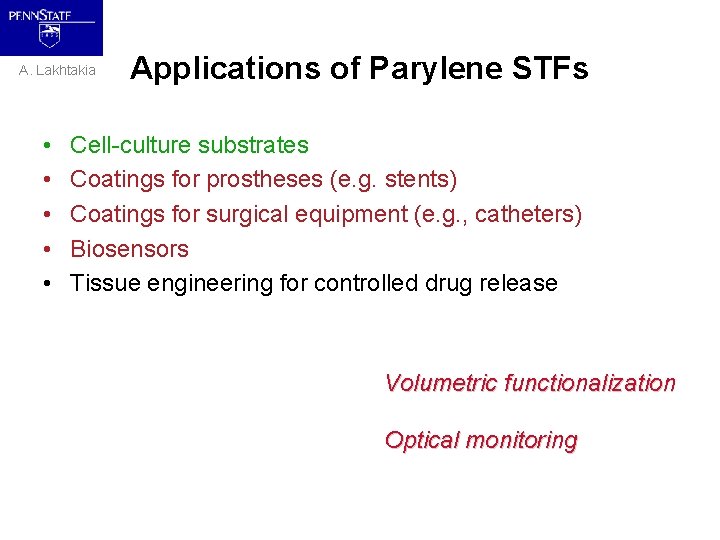 PENNSTATE

A. Lakhtakia

Applications of Parylene STFs

• Cell-culture substrates
• Coatings for prostheses (e.g. stents)
• Coatings for surgical equipment (e.g., catheters)
• Biosensors
• Tissue engineering for controlled drug release

Volumetric functionalization

Optical monitoring